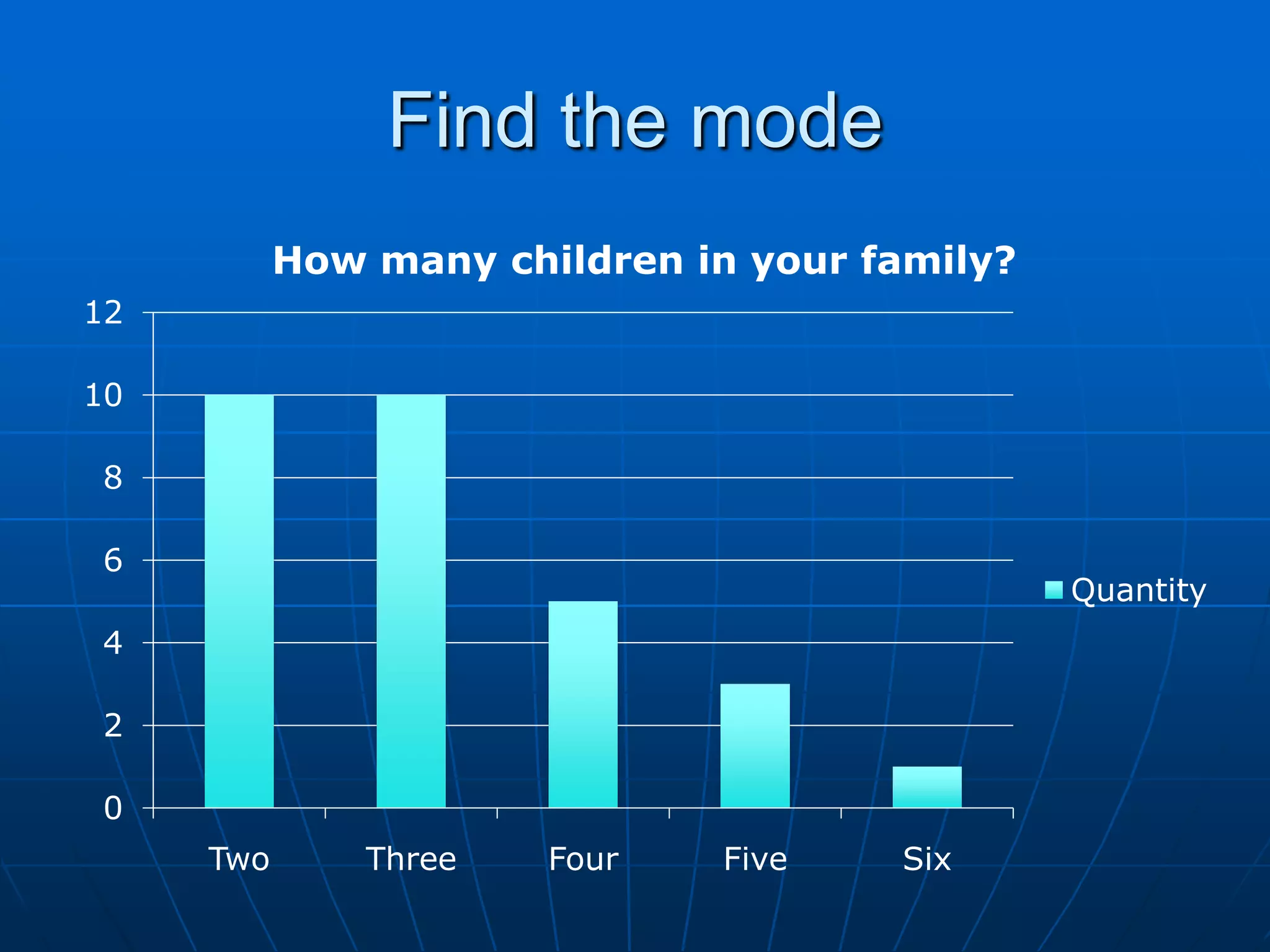 Find the mode

How many children in your family?

12
10
8
6
4
2
0

Two
Three
Four
Five
Six

Quantity